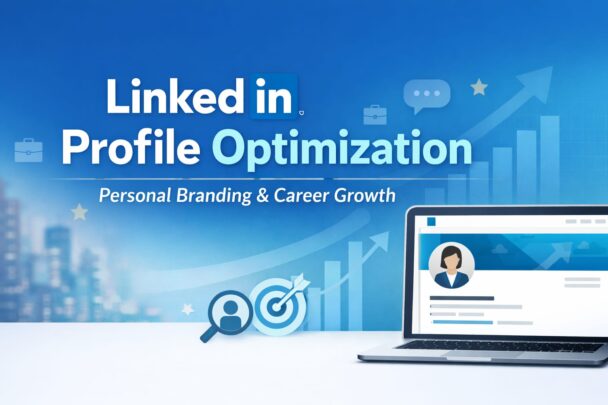 Linked in
Profile Optimization

Personal Branding & Career Growth